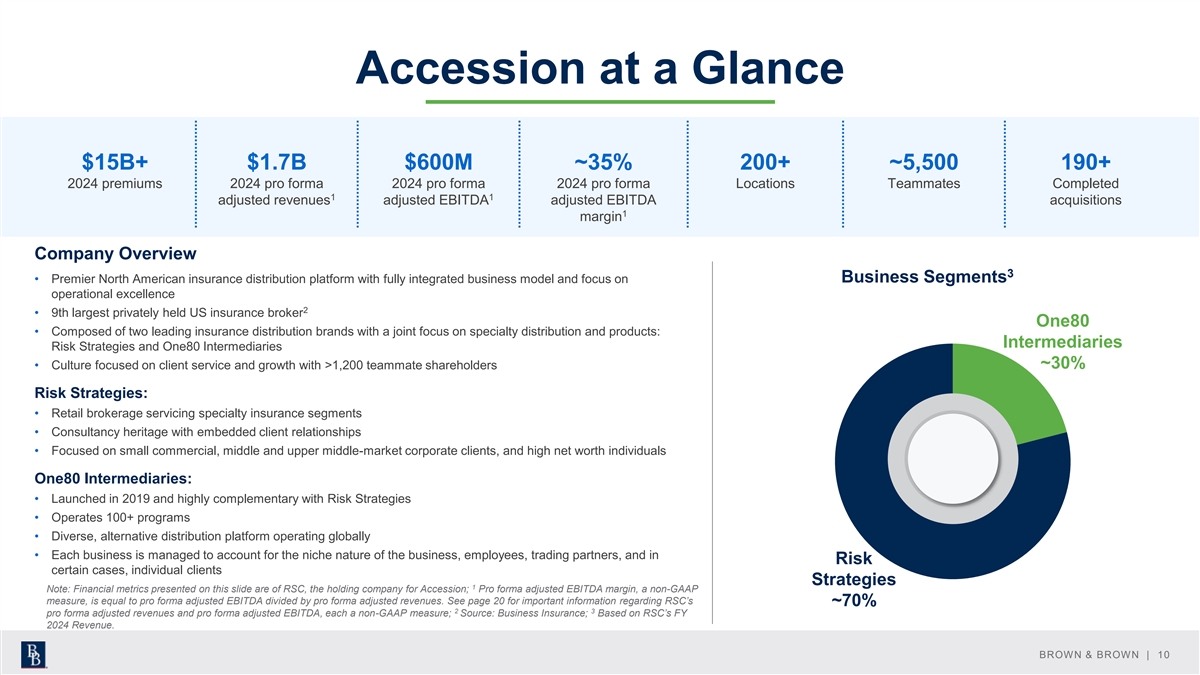 Accession at a Glance

$15B+
2024 premiums

$1.7B
2024 pro forma adjusted revenues$^1$

$600M
2024 pro forma adjusted EBITDA$^1$

~35%
2024 pro forma adjusted EBITDA margin$^1$

200+
Locations

~5,500
Teammates

190+
Completed acquisitions

Company Overview

• Premier North American insurance distribution platform with fully integrated business model and focus on operational excellence
• 9th largest privately held US insurance broker$^2$
• Composed of two leading insurance distribution brands with a joint focus on specialty distribution and products: Risk Strategies and One80 Intermediaries
• Culture focused on client service and growth with >1,200 teammate shareholders

Risk Strategies:

• Retail brokerage servicing specialty insurance segments
• Consultancy heritage with embedded client relationships
• Focused on small commercial, middle and upper middle-market corporate clients, and high net worth individuals

One80 Intermediaries:

• Launched in 2019 and highly complementary with Risk Strategies
• Operates 100+ programs
• Diverse, alternative distribution platform operating globally
• Each business is managed to account for the niche nature of the business, employees, trading partners, and in certain cases, individual clients

Note: Financial metrics presented on this slide are of RSC, the holding company for Accession; $^1$ Pro forma adjusted EBITDA margin, a non-GAAP measure, is equal to pro forma adjusted EBITDA divided by pro forma adjusted revenues. See page 20 for important information regarding RSC's pro forma adjusted revenues and pro forma adjusted EBITDA, each a non-GAAP measure; $^2$ Source: Business Insurance; $^3$ Based on RSC's FY 2024 Revenue.

Business Segments$^3$

One80 Intermediaries ~30%

Risk Strategies ~70%

BROWN & BROWN | 10